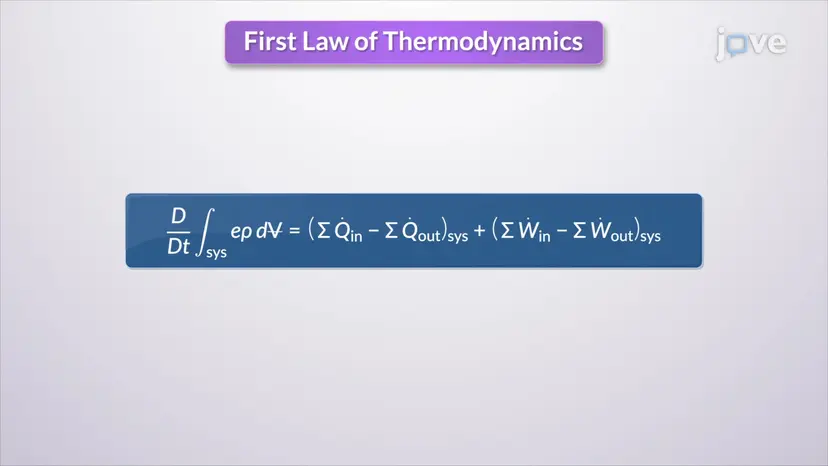 First Law of Thermodynamics

jove

$\frac{D}{Dt}\int_{sys} e\rho \, d\forall = \left(\Sigma \dot{Q}_{in} - \Sigma \dot{Q}_{out}\right)_{sys} + \left(\Sigma \dot{W}_{in} - \Sigma \dot{W}_{out}\right)_{sys}$